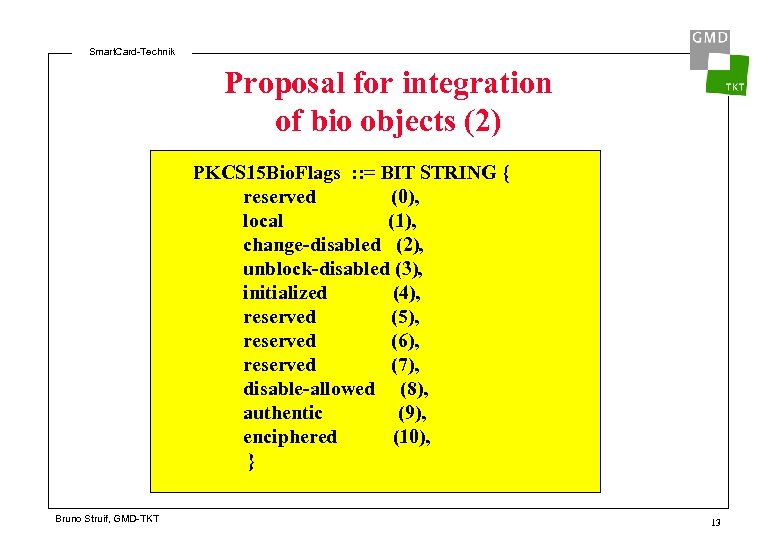 SmartCard-Technik

GMD

TKT

Proposal for integration of bio objects (2)

PKCS15BioFlags ::= BIT STRING {
reserved (0),
local (1),
change-disabled (2),
unblock-disabled (3),
initialized (4),
reserved (5),
reserved (6),
reserved (7),
disable-allowed (8),
authentic (9),
enciphered (10),
}

Bruno Struif, GMD-TKT

13